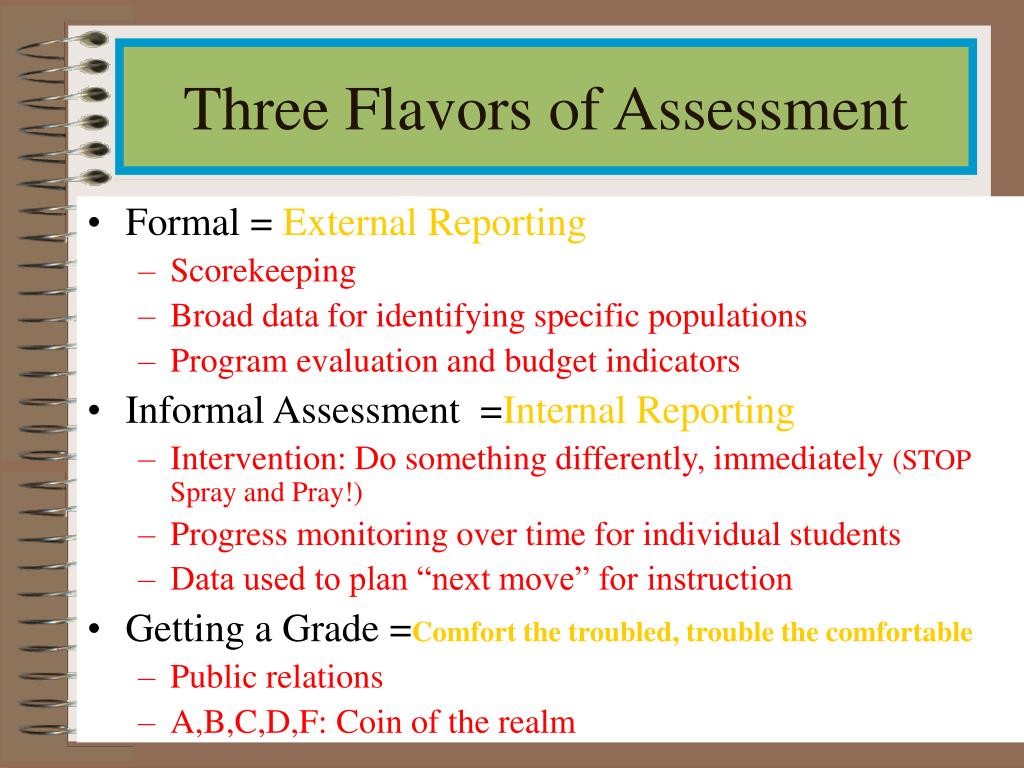 Three Flavors of Assessment

• Formal = External Reporting
– Scorekeeping
– Broad data for identifying specific populations
– Program evaluation and budget indicators
• Informal Assessment =Internal Reporting
– Intervention: Do something differently, immediately (STOP Spray and Pray!)
– Progress monitoring over time for individual students
– Data used to plan “next move” for instruction
• Getting a Grade =Comfort the troubled, trouble the comfortable
– Public relations
– A,B,C,D,F: Coin of the realm